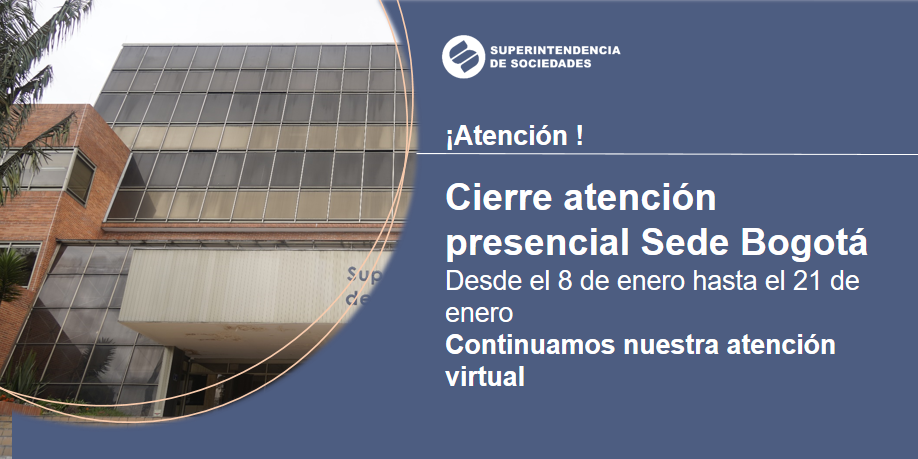 SUPERINTENDENCIA DE SOCIEDADES

¡Atención !

Cierre atención presencial Sede Bogotá

Desde el 8 de enero hasta el 21 de enero

Continuamos nuestra atención virtual

Sup
de